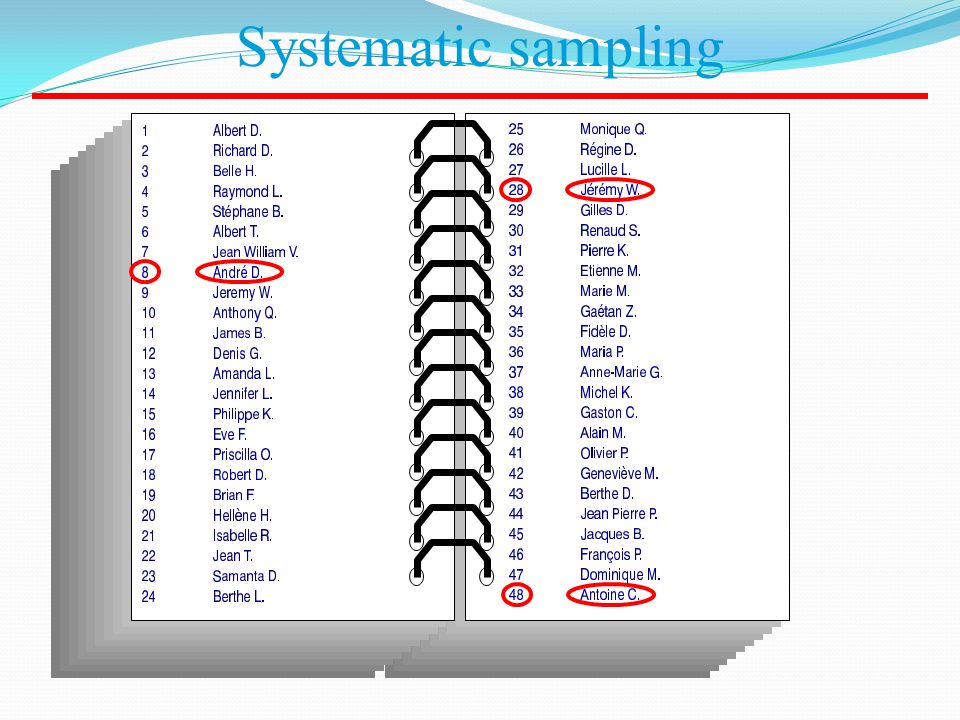 Systematic sampling

1 Albert D.
2 Richard D.
3 Belle H.
4 Raymond L.
5 Stéphane B.
6 Albert T.
7 Jean William V.
8 André D.
9 Jeremy W.
10 Anthony Q.
11 James B.
12 Denis G.
13 Amanda L.
14 Jennifer L.
15 Philippe K.
16 Eve F.
17 Priscilla O.
18 Robert D.
19 Brian F.
20 Hellène H.
21 Isabelle R.
22 Jean T.
23 Samanta D.
24 Berthe L.

25 Monique Q.
26 Régine D.
27 Lucille L.
28 Jérémy W.
29 Gilles D.
30 Renaud S.
31 Pierre K.
32 Etienne M.
33 Marie M.
34 Gaétan Z.
35 Fidèle D.
36 Maria P.
37 Anne-Marie G.
38 Michel K.
39 Gaston C.
40 Alain M.
41 Olivier P.
42 Geneviève M.
43 Berthe D.
44 Jean Pierre P.
45 Jacques B.
46 François P.
47 Dominique M.
48 Antoine C.